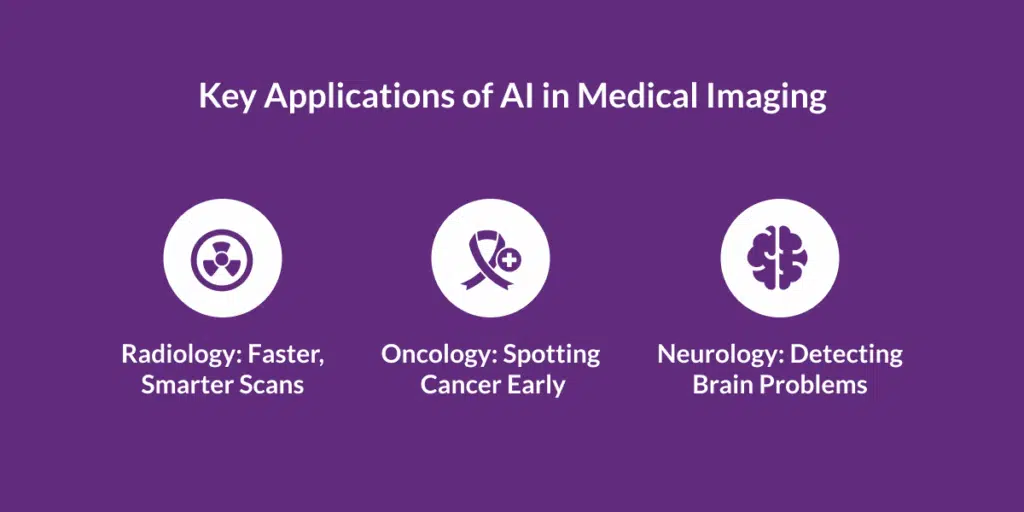 Key Applications of AI in Medical Imaging

Radiology: Faster, Smarter Scans

Oncology: Spotting Cancer Early

Neurology: Detecting Brain Problems